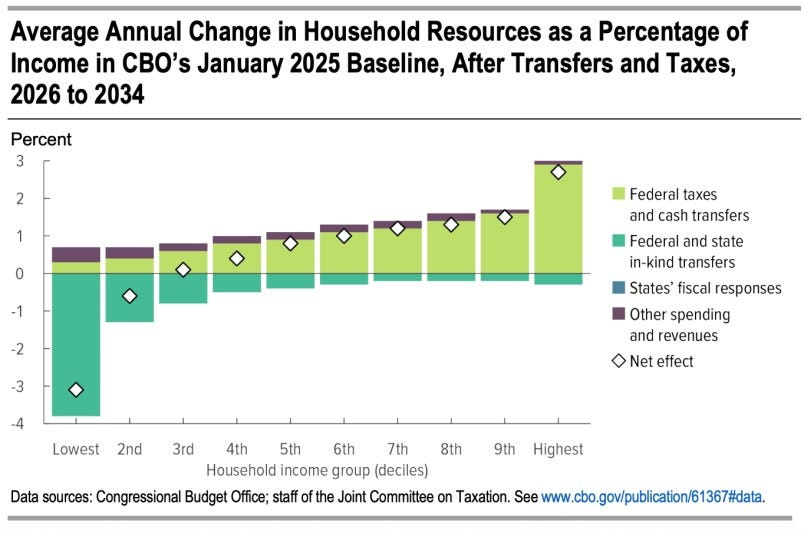 Average Annual Change in Household Resources as a Percentage of Income in CBO's January 2025 Baseline, After Transfers and Taxes, 2026 to 2034

Percent

3
2
1
0
-1
-2
-3
-4

Lowest 2nd 3rd 4th 5th 6th 7th 8th 9th Highest

Household income group (deciles)

Federal taxes and cash transfers
Federal and state in-kind transfers
States' fiscal responses
Other spending and revenues
Net effect

Data sources: Congressional Budget Office; staff of the Joint Committee on Taxation. See www.cbo.gov/publication/61367#data.